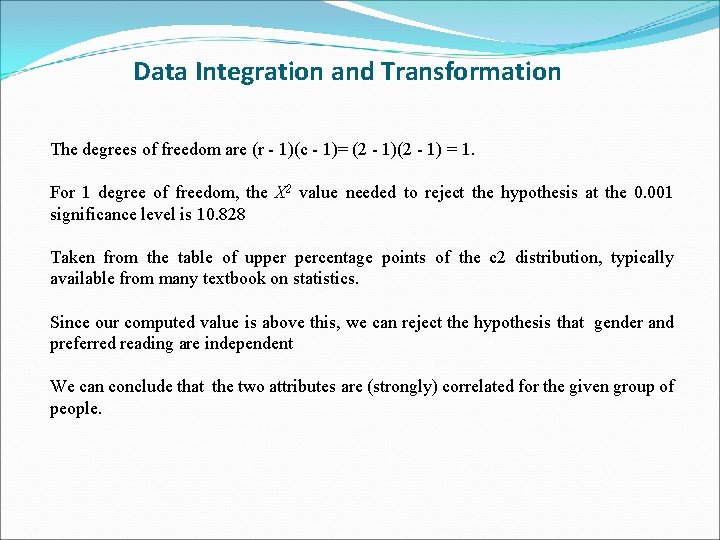 Data Integration and Transformation

The degrees of freedom are (r - 1)(c - 1)= (2 - 1)(2 - 1) = 1.

For 1 degree of freedom, the $X^2$ value needed to reject the hypothesis at the 0.001 significance level is 10.828

Taken from the table of upper percentage points of the c2 distribution, typically available from many textbook on statistics.

Since our computed value is above this, we can reject the hypothesis that gender and preferred reading are independent

We can conclude that the two attributes are (strongly) correlated for the given group of people.